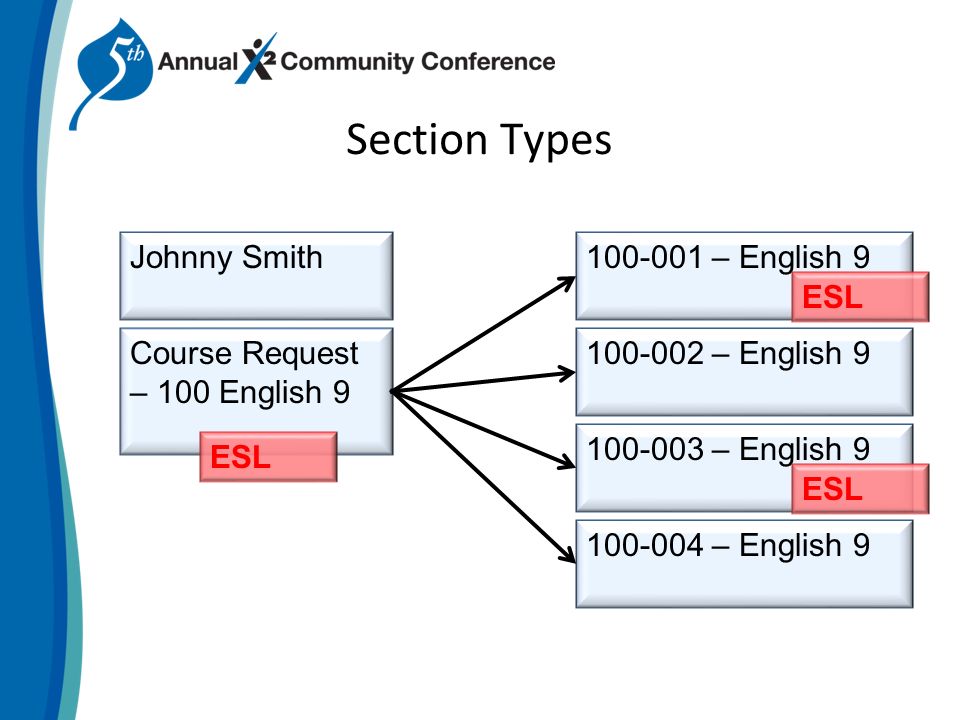 5th Annual X2 Community Conference

Section Types

Johnny Smith

Course Request – 100 English 9

ESL

100-001 – English 9

ESL

100-002 – English 9

100-003 – English 9

ESL

100-004 – English 9